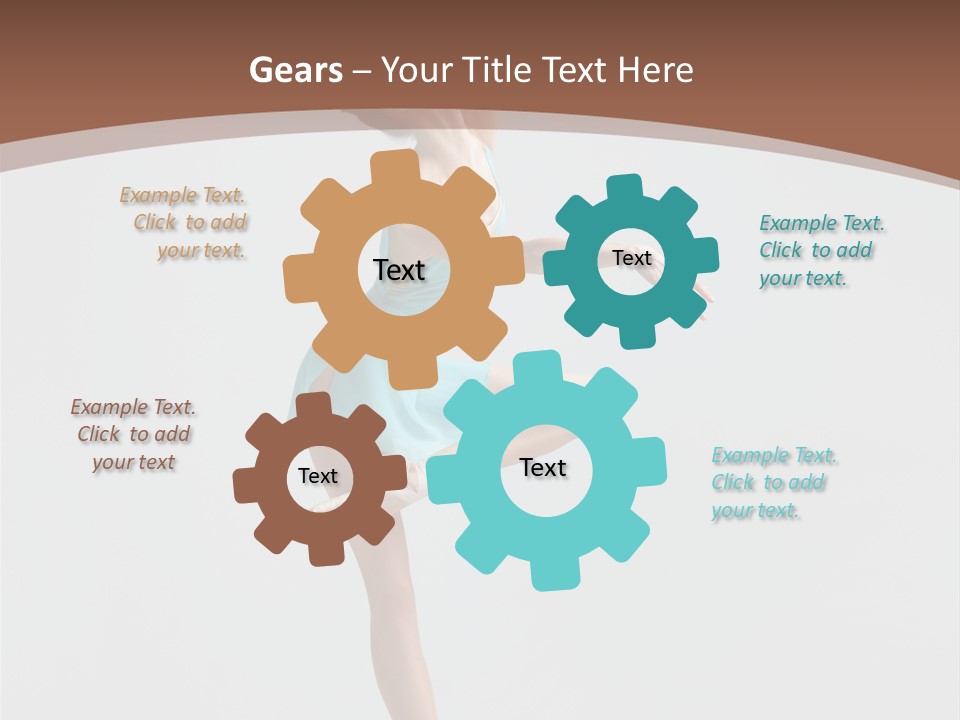 Gears – Your Title Text Here

Example Text. Click to add your text.

Text

Text

Example Text. Click to add your text.

Example Text. Click to add your text

Text

Text

Example Text. Click to add your text.